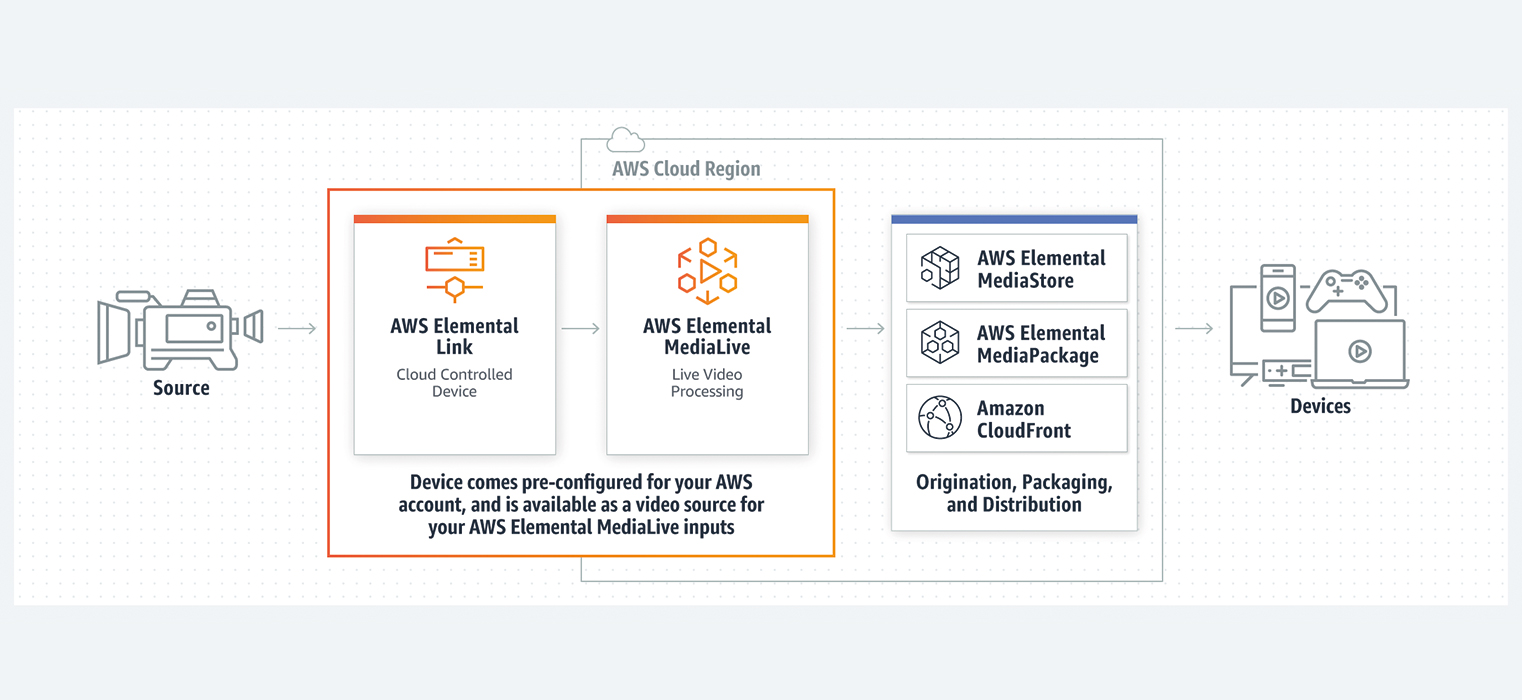 AWS Cloud Region

Source

AWS Elemental Link
Cloud Controlled Device

AWS Elemental MediaLive
Live Video Processing

Device comes pre-configured for your AWS account, and is available as a video source for your AWS Elemental MediaLive inputs

AWS Elemental MediaStore

AWS Elemental MediaPackage

Amazon CloudFront

Origination, Packaging, and Distribution

Devices